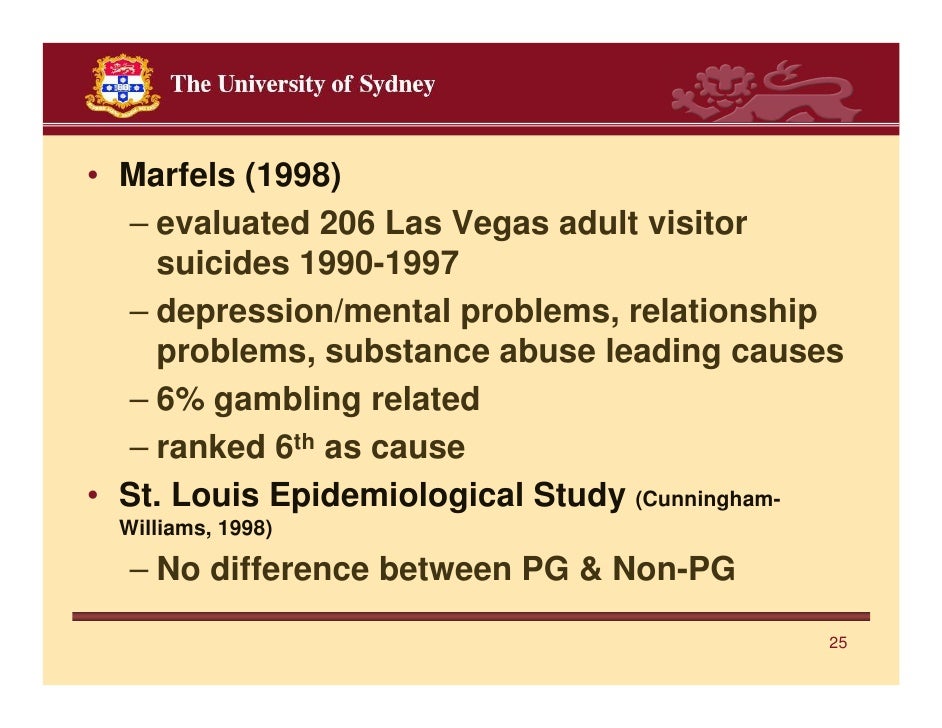 The University of Sydney

• Marfels (1998)
– evaluated 206 Las Vegas adult visitor suicides 1990-1997
– depression/mental problems, relationship problems, substance abuse leading causes
– 6% gambling related
– ranked 6$^{th}$ as cause
• St. Louis Epidemiological Study (Cunningham-Williams, 1998)
– No difference between PG & Non-PG

25